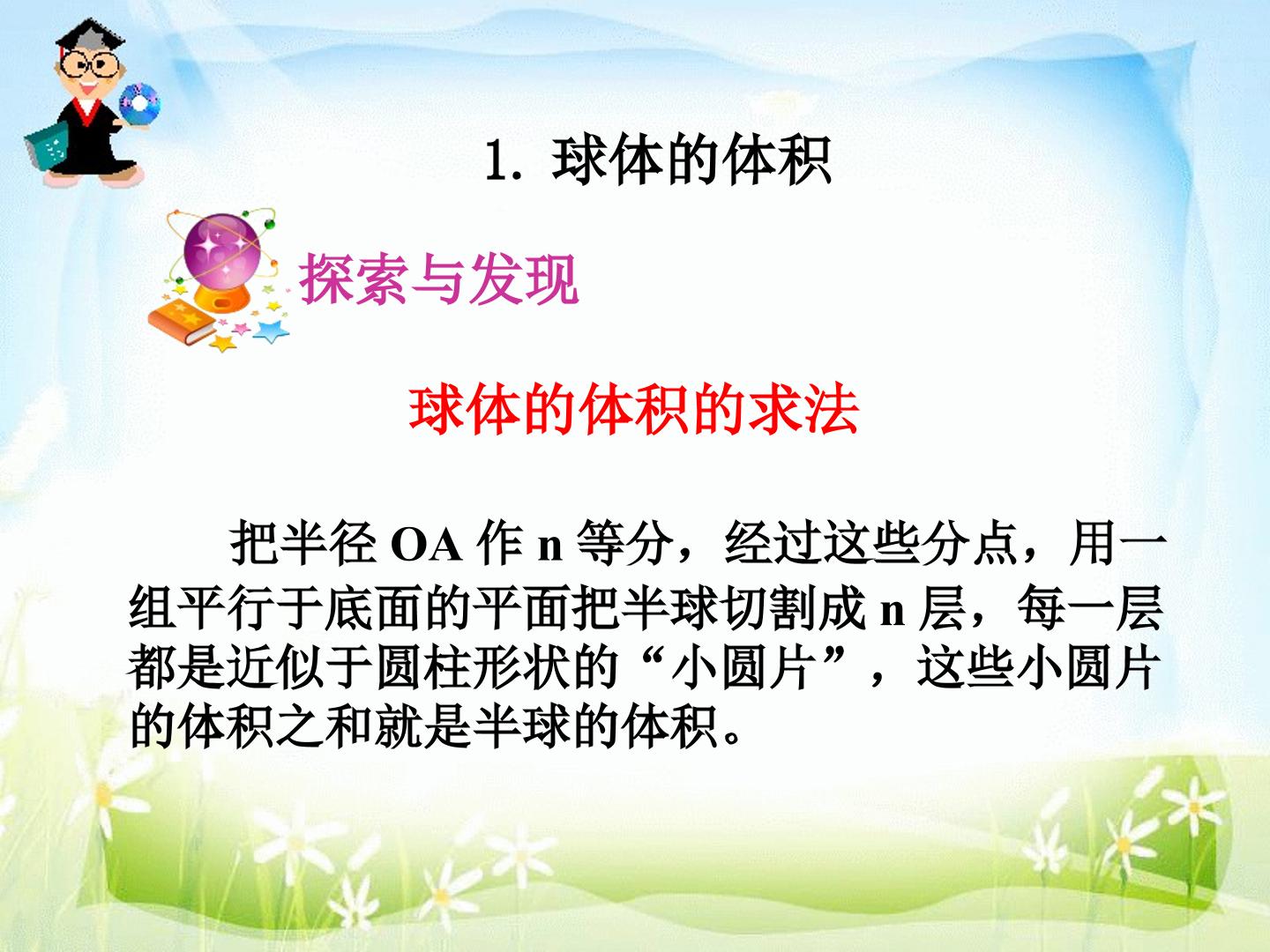 1.球体的体积

探索与发现

球体的体积的求法

把半径OA作n等分，经过这些分点，用一组平行于底面的平面把半球切割成n层，每一层都是近似于圆柱形状的“小圆片”，这些小圆片的体积之和就是半球的体积。